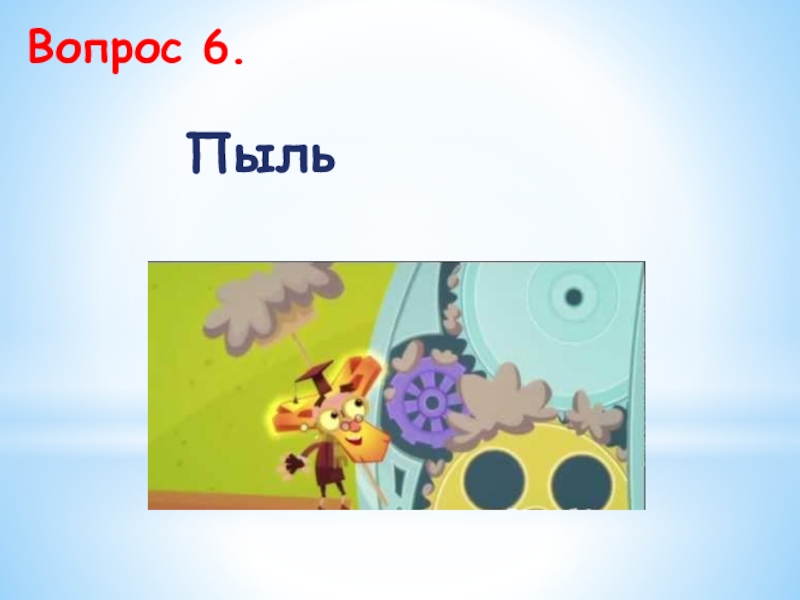 Вопрос 6.

Пыль